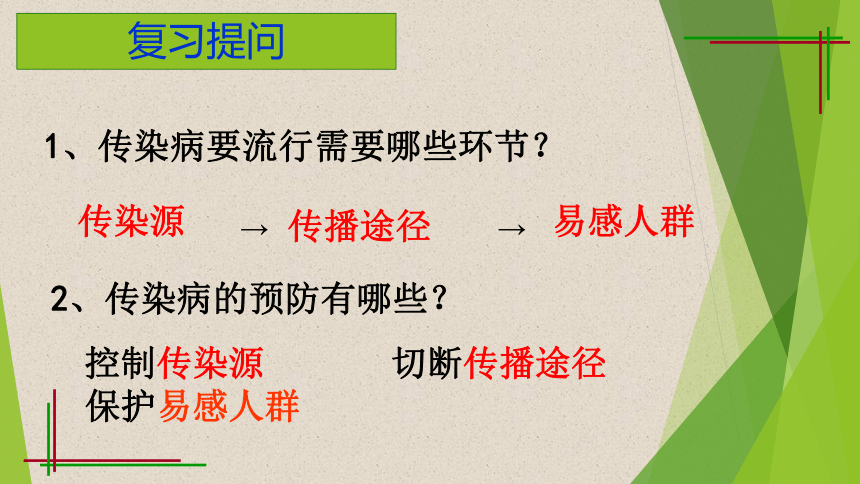 复习提问

1、传染病要流行需要哪些环节？

传染源 → 传播途径 → 易感人群

2、传染病的预防有哪些？

控制传染源 切断传播途径
保护易感人群